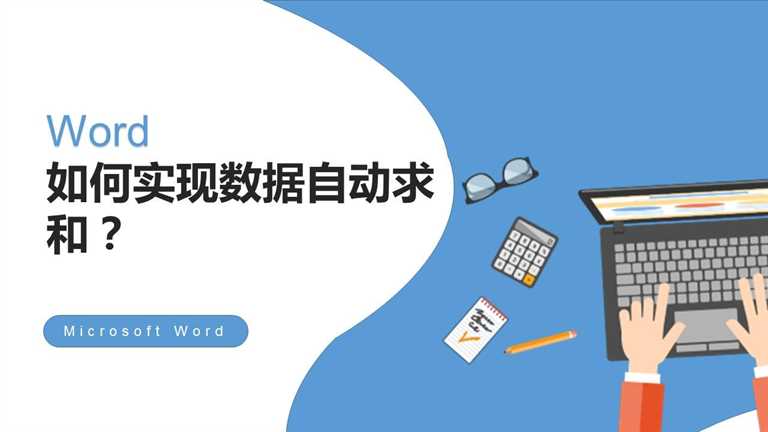 Word
如何实现数据自动求和？

Microsoft Word